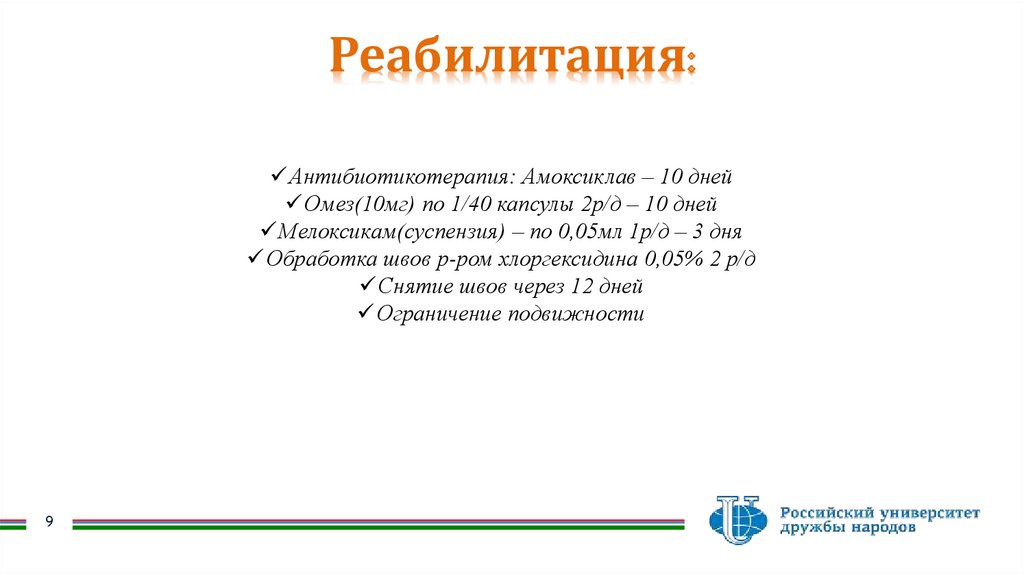 Реабилитация:

✓Антибиотикотерапия: Амоксиклав – 10 дней
✓Омез(10мг) по 1/40 капсулы 2р/д – 10 дней
✓Мелоксикам(суспензия) – по 0,05мл 1р/д – 3 дня
✓Обработка швов р-ром хлоргексидина 0,05% 2 р/д
✓Снятие швов через 12 дней
✓Ограничение подвижности

9

Российский университет дружбы народов